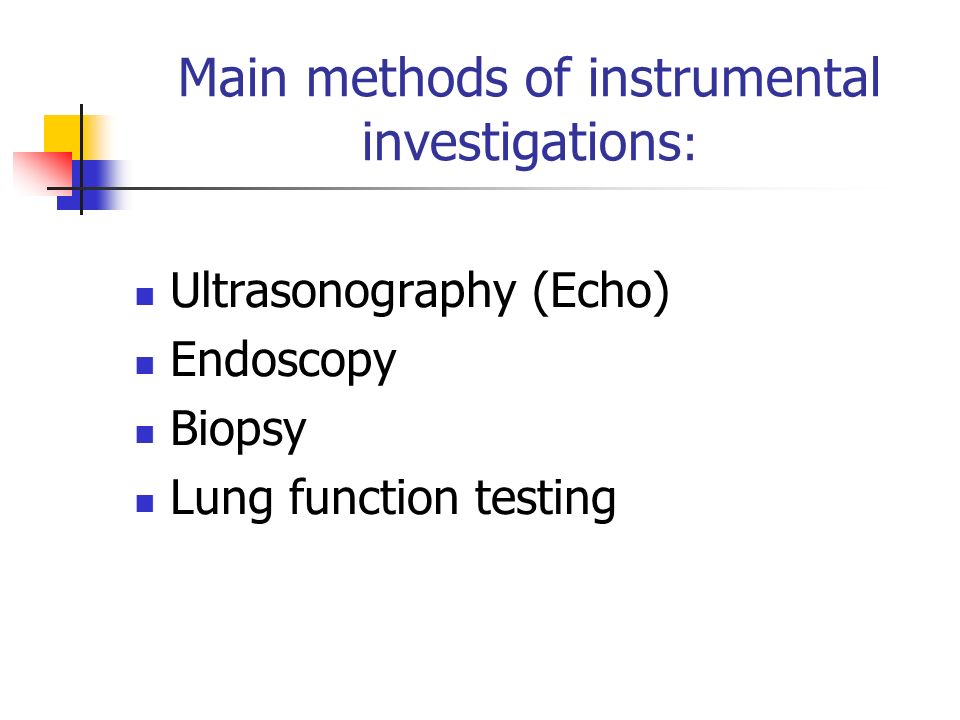 Main methods of instrumental investigations:

- Ultrasonography (Echo)
- Endoscopy
- Biopsy
- Lung function testing